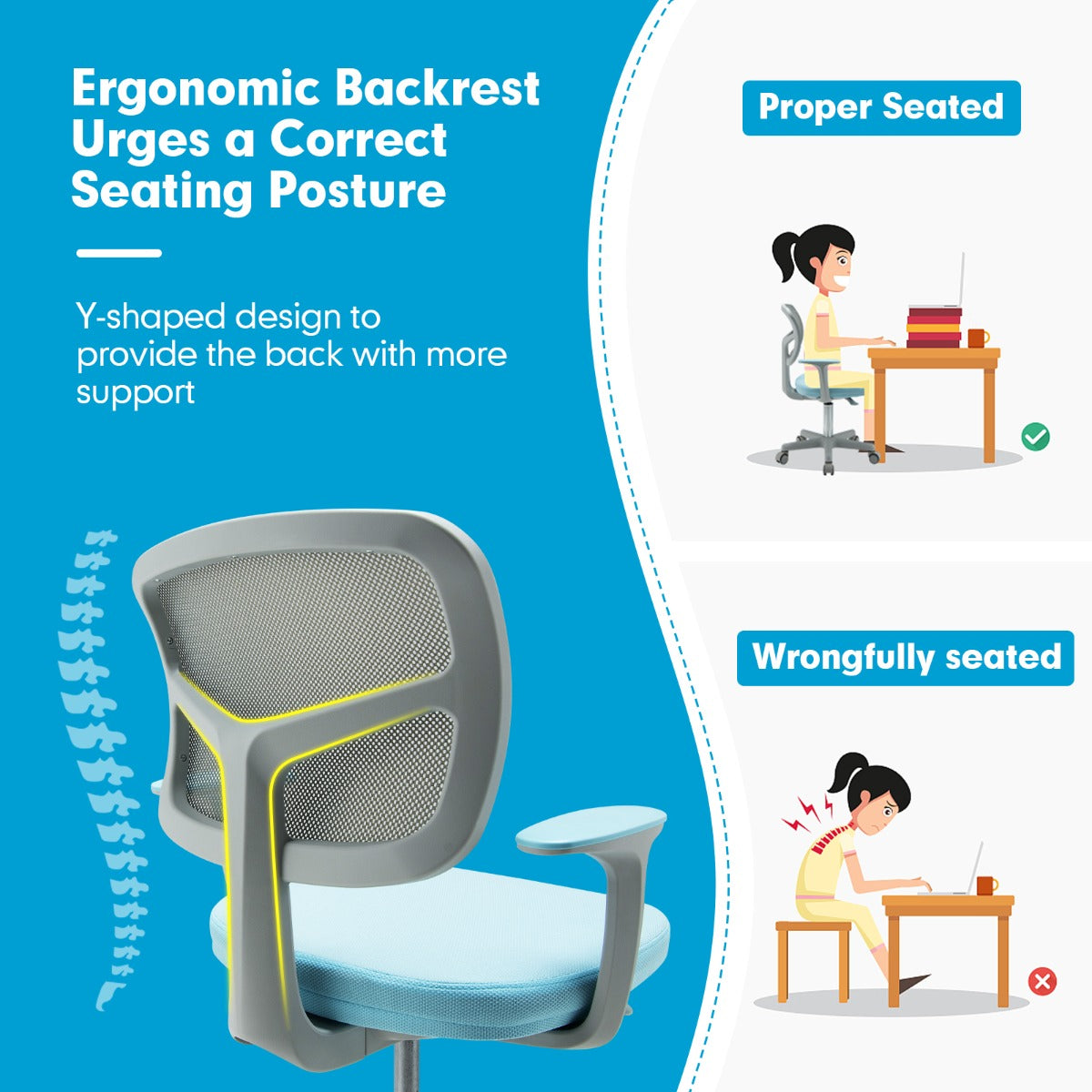 Ergonomic Backrest Urges a Correct Seating Posture

Y-shaped design to provide the back with more support

Proper Seated

Wrongfully seated